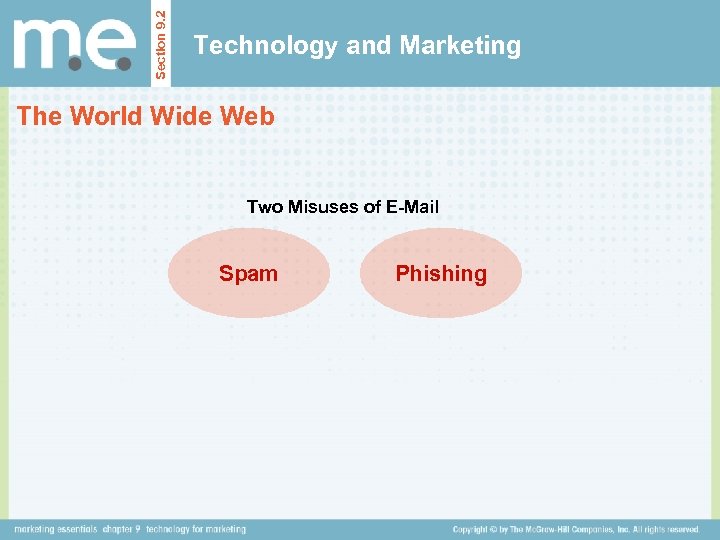 m.e.

Section 9.2

Technology and Marketing

The World Wide Web

Two Misuses of E-Mail

Spam

Phishing

marketing essentials chapter 9 technology for marketing

Copyright © by The McGraw-Hill Companies, Inc. All rights reserved.